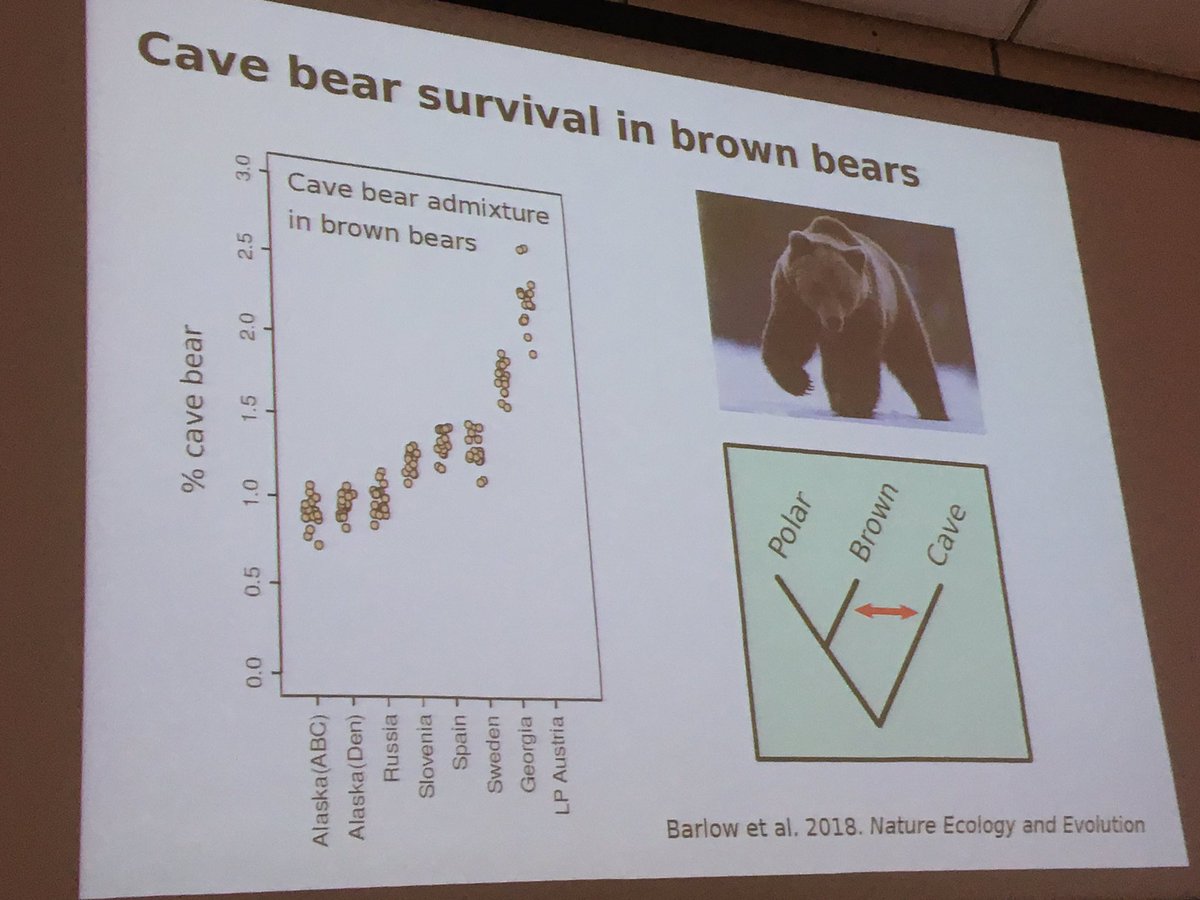 Cave bear survival in brown bears

Cave bear admixture in brown bears

% cave bear

3.0
2.5
2.0
1.5
1.0
0.5
0.0

Alaska(ABC)
Alaska(Den)
Russia
Slovenia
Spain
Sweden
Georgia
LP Austria

Polar
Brown
Cave

Barlow et al. 2018. Nature Ecology and Evolution